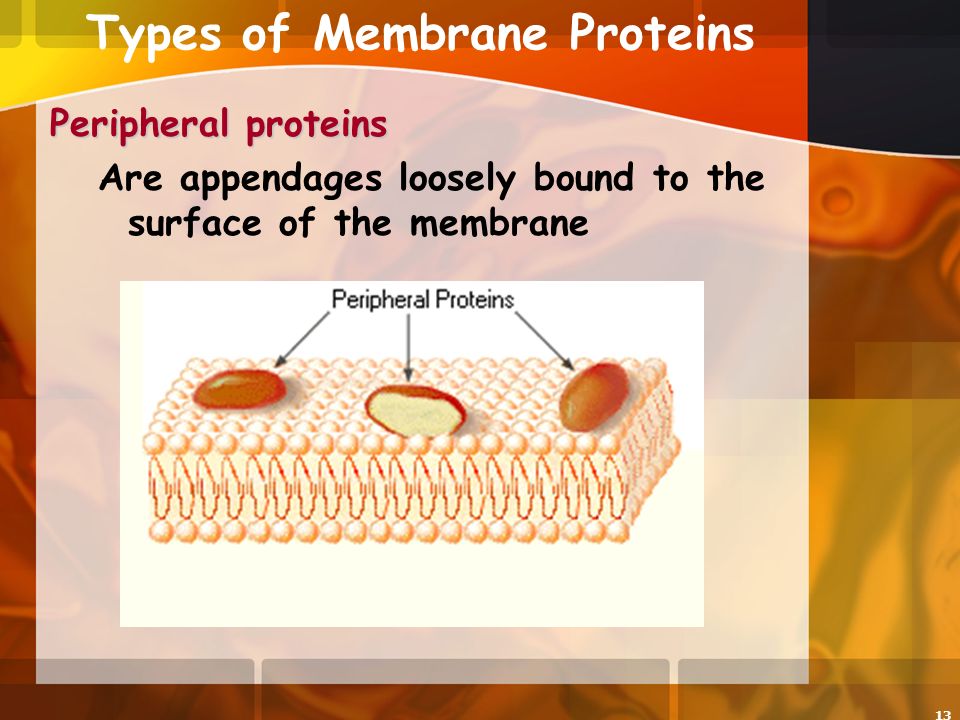 Types of Membrane Proteins

Peripheral proteins

Are appendages loosely bound to the surface of the membrane

Peripheral Proteins

13